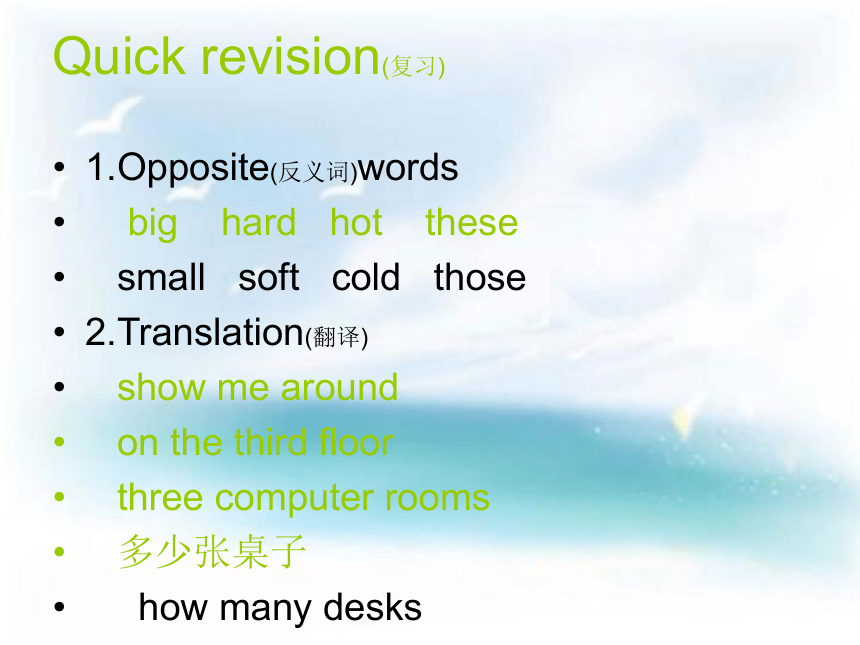 Quick revision(复习)

• 1.Opposite(反义词)words
• big hard hot these
• small soft cold those
• 2.Translation(翻译)
• show me around
• on the third floor
• three computer rooms
• 多少张桌子
• how many desks